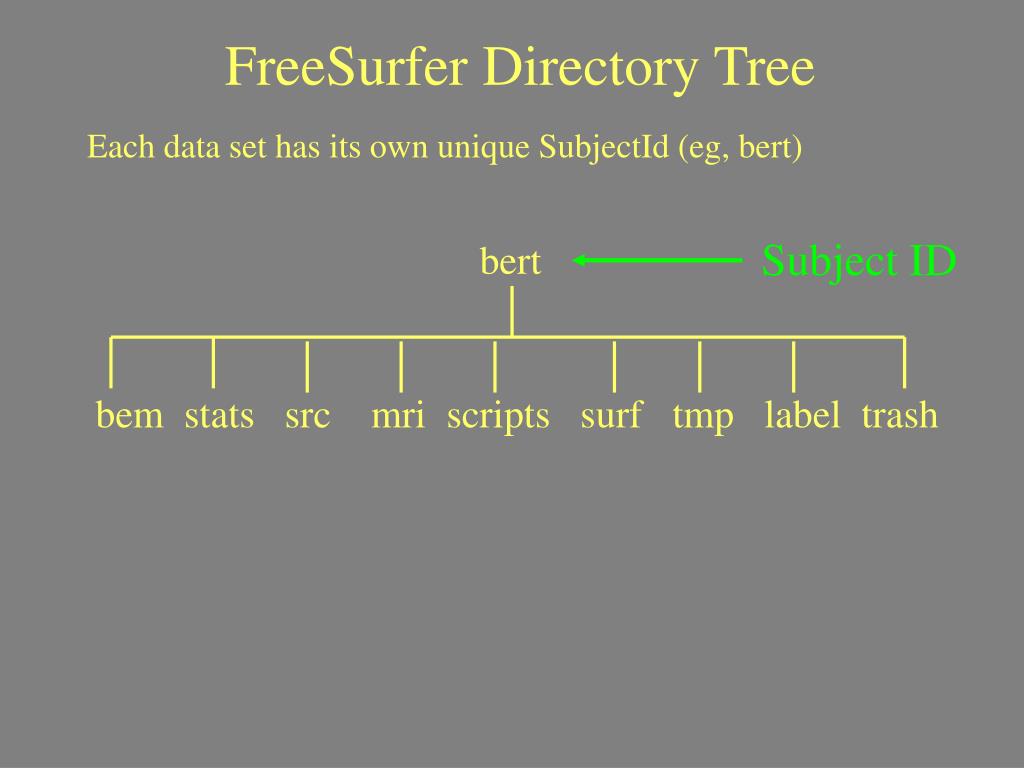 FreeSurfer Directory Tree

Each data set has its own unique SubjectId (eg, bert)

bert

Subject ID

bem stats src mri scripts surf tmp label trash